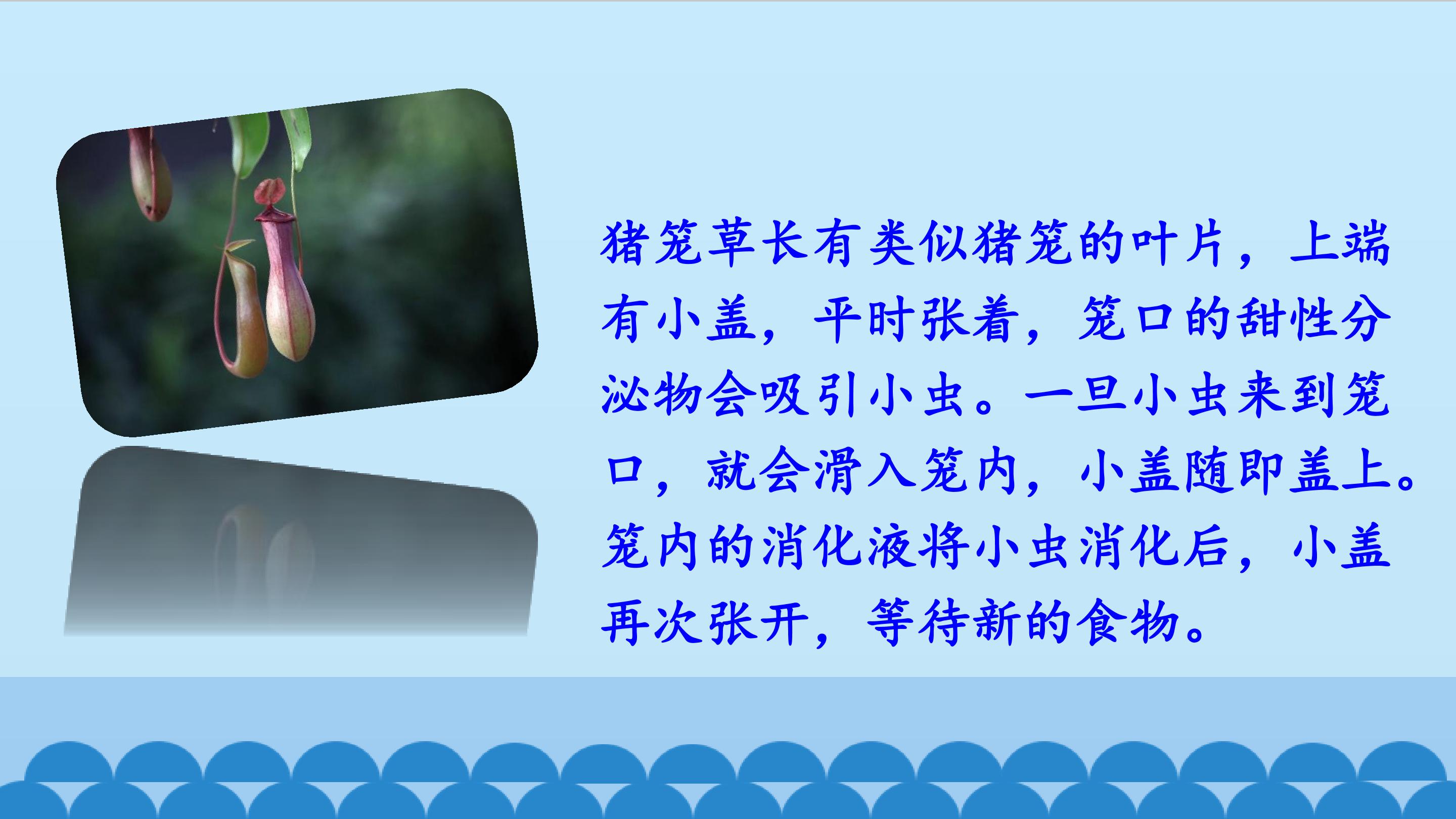 猪笼草长有类似猪笼的叶片，上端有小盖，平时张着，笼口的甜性分泌物会吸引小虫。一旦小虫来到笼口，就会滑入笼内，小盖随即盖上。笼内的消化液将小虫消化后，小盖再次张开，等待新的食物。